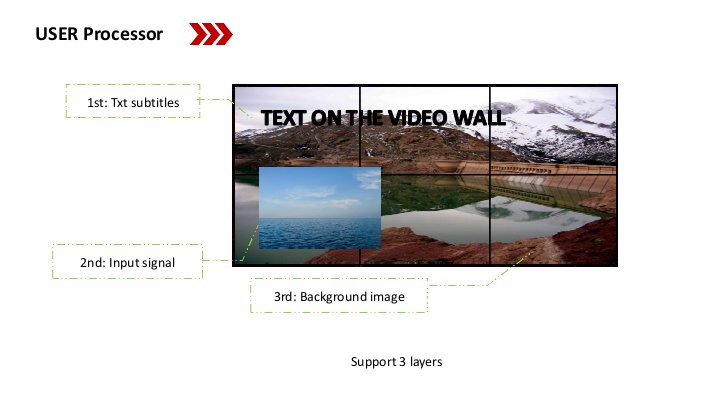 USER Processor

1st: Txt subtitles

TEXT ON THE VIDEO WALL

2nd: Input signal

3rd: Background image

Support 3 layers